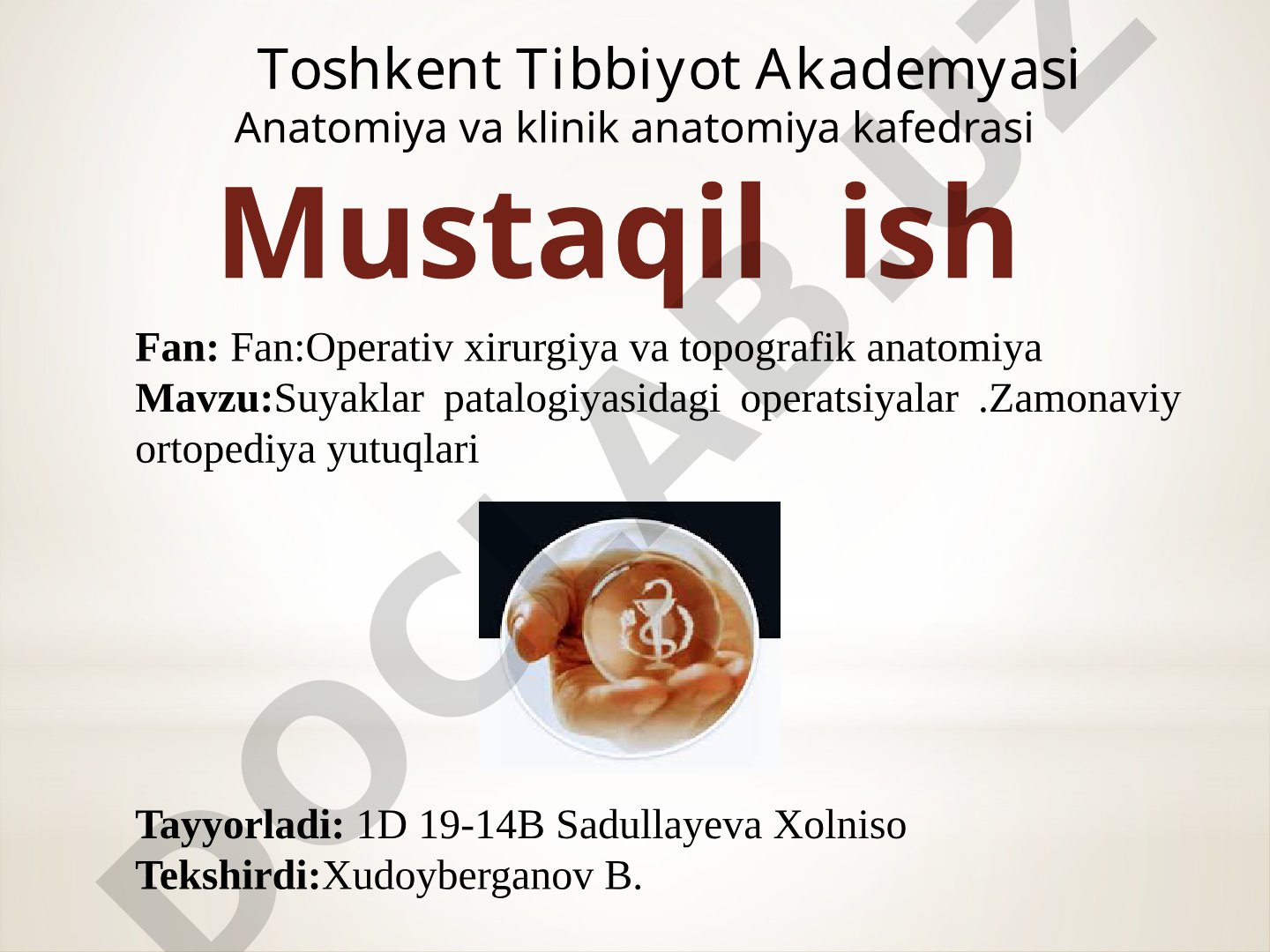 Toshkent Tibbiyot Akademyasi
Anatomiya va klinik anatomiya kafedrasi

Mustaqil ish

**Fan:** Fan:Operativ xirurgiya va topografik anatomiya
**Mavzu:**Suyaklar patalogiyasidagi operatsiyalar .Zamonaviy ortopediya yutuqlari

**Tayyorladi:** 1D 19-14B Sadullayeva Xolniso
**Tekshirdi:**Xudoyberganov B.

DOCLAB.UZ